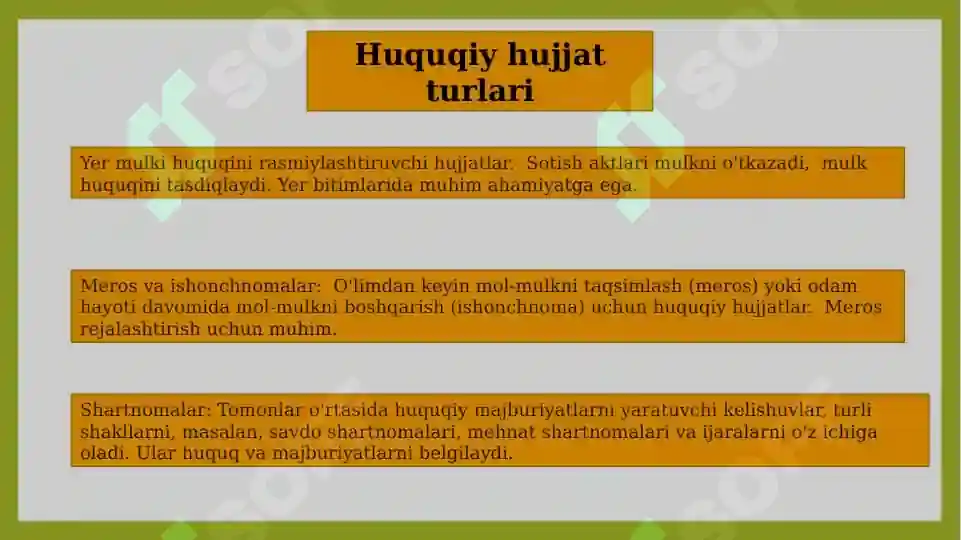 Huquqiy hujjat turlari

Yer mulki huquqini rasmiylashtiruvchi hujjatlar. Sotish aktlari mulkni o'tkazadi, mulk huquqini tasdiqlaydi. Yer bitimlarida muhim ahamiyatga ega.

Meros va ishonchnomalar: O'limdan keyin mol-mulkni taqsimlash (meros) yoki odam hayoti davomida mol-mulkni boshqarish (ishonchnoma) uchun huquqiy hujjatlar. Meros rejalashtirish uchun muhim.

Shartnomalar: Tomonlar o'rtasida huquqiy majburiyatlarni yaratuvchi kelishuvlar, turli shakllarni, masalan, savdo shartnomalari, mehnat shartnomalari va ijaralarni o'z ichiga oladi. Ular huquq va majburiyatlarni belgilaydi.